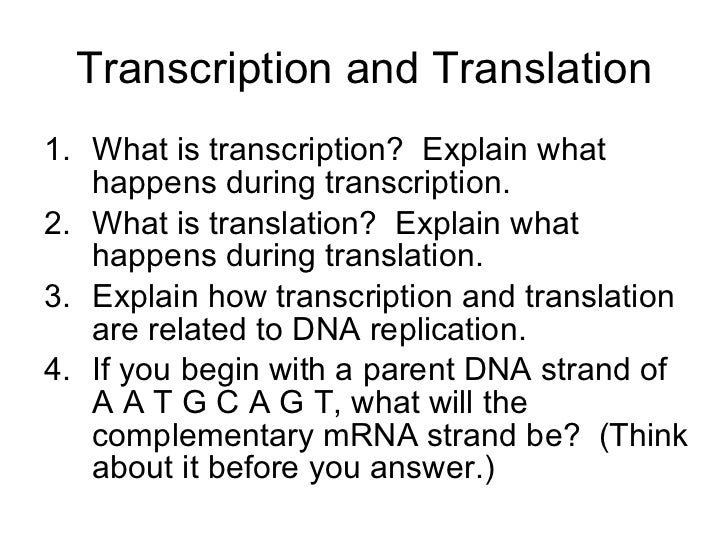 Transcription and Translation

1. What is transcription? Explain what happens during transcription.
2. What is translation? Explain what happens during translation.
3. Explain how transcription and translation are related to DNA replication.
4. If you begin with a parent DNA strand of A A T G C A G T, what will the complementary mRNA strand be? (Think about it before you answer.)